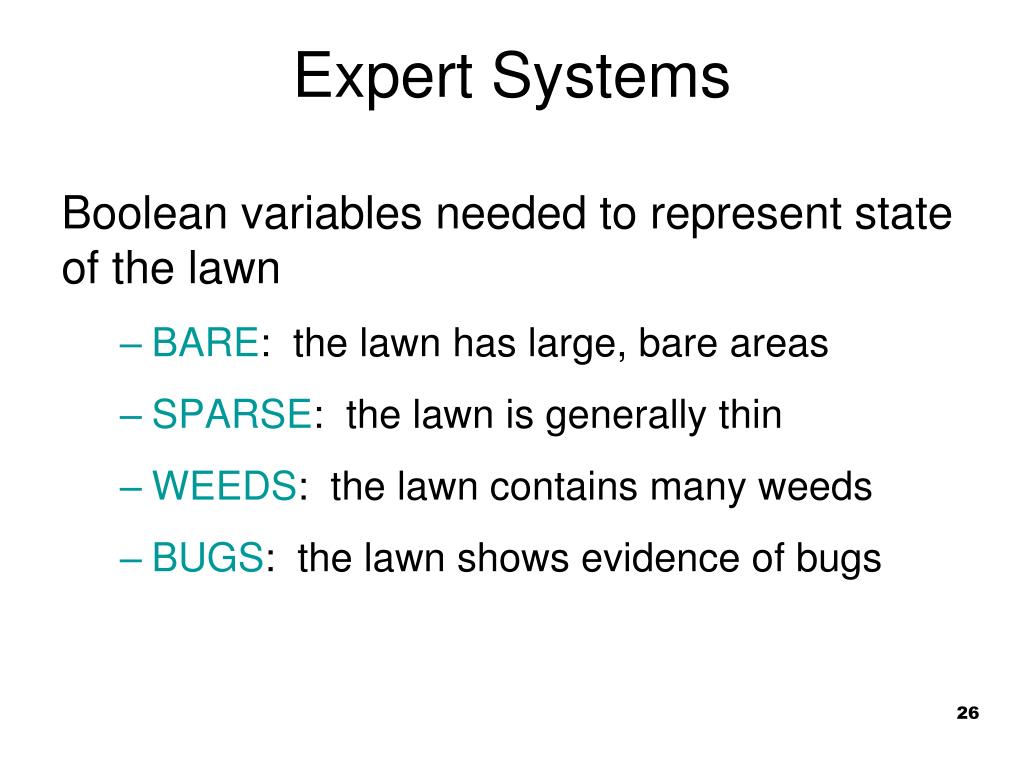 Expert Systems

Boolean variables needed to represent state of the lawn

– BARE:  the lawn has large, bare areas

– SPARSE:  the lawn is generally thin

– WEEDS:  the lawn contains many weeds

– BUGS:  the lawn shows evidence of bugs

26